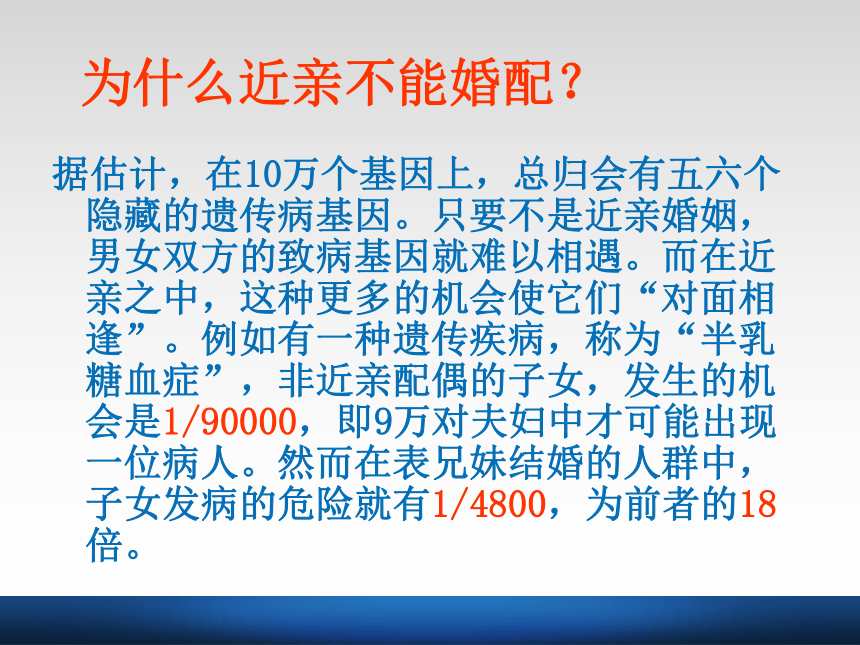 为什么近亲不能婚配？

据估计，在10万个基因上，总归会有五六个隐藏的遗传病基因。只要不是近亲婚姻，男女双方的致病基因就难以相遇。而在近亲之中，这种更多的机会使它们“对面相逢”。例如有一种遗传疾病，称为“半乳糖血症”，非近亲配偶的子女，发生的机会是1/90000，即9万对夫妇中才可能出现一位病人。然而在表兄妹结婚的人群中，子女发病的危险就有1/4800，为前者的18倍。